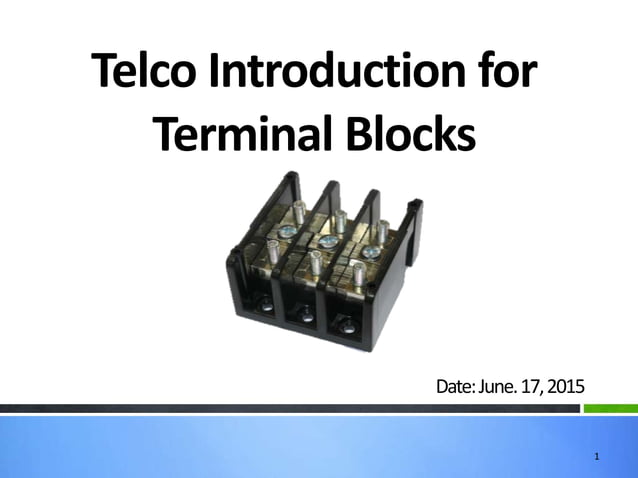 Telco Introduction for Terminal Blocks

Date: June. 17, 2015

1